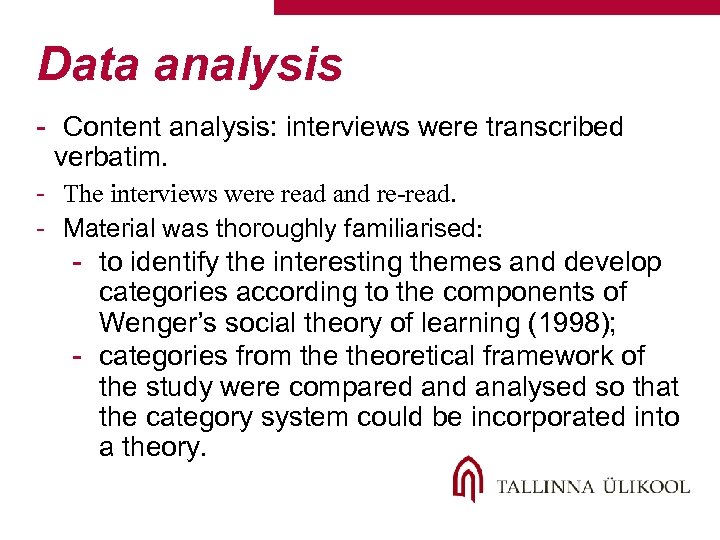 Data analysis

- Content analysis: interviews were transcribed verbatim.
- The interviews were read and re-read.
- Material was thoroughly familiarised:
  - to identify the interesting themes and develop categories according to the components of Wenger's social theory of learning (1998);
  - categories from the theoretical framework of the study were compared and analysed so that the category system could be incorporated into a theory.

TALLINNA ÜLIKOOL